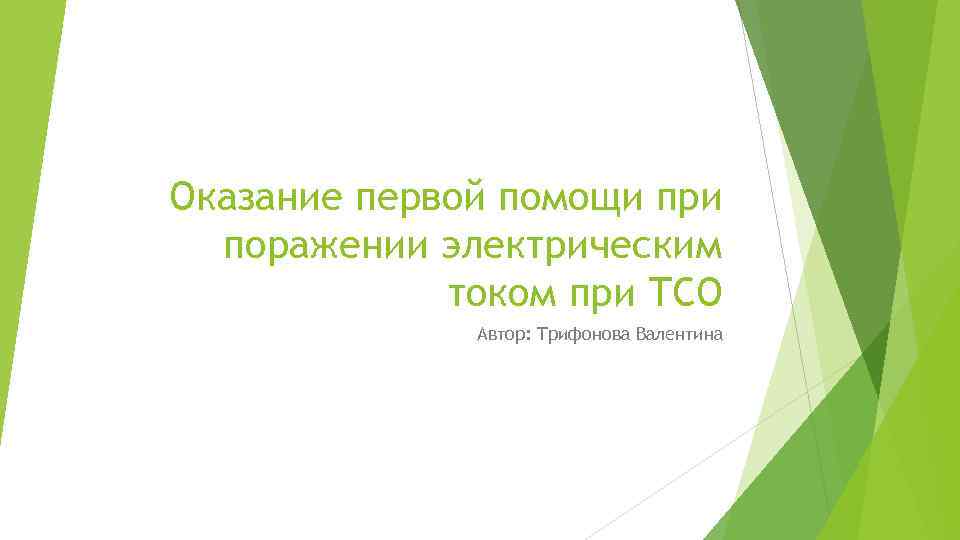 Оказание первой помощи при поражении электрическим током при ТСО

Автор: Трифонова Валентина